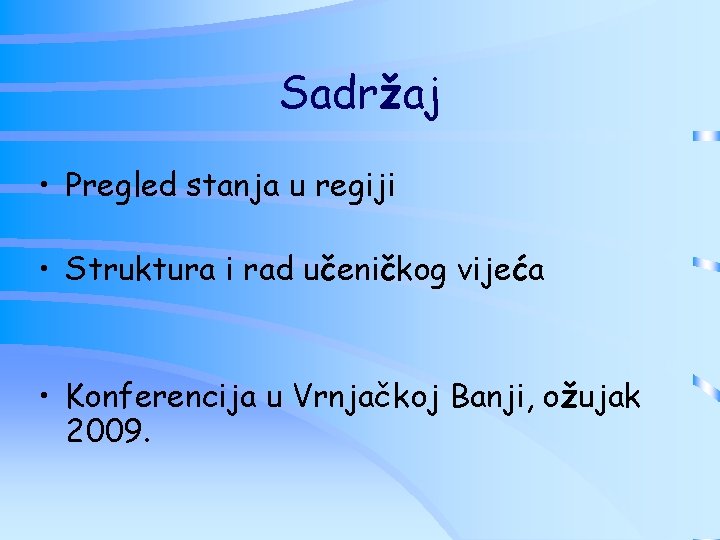 Sadržaj

• Pregled stanja u regiji

• Struktura i rad učeničkog vijeća

• Konferencija u Vrnjačkoj Banji, ožujak 2009.